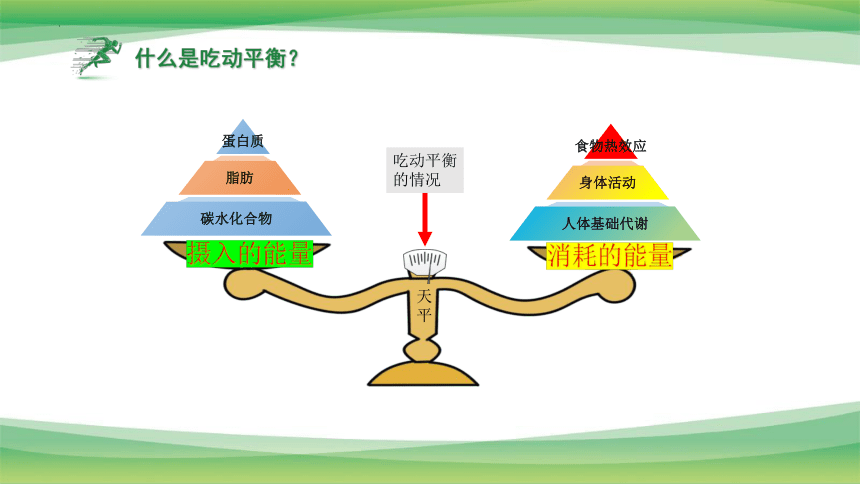 什么是吃动平衡？

蛋白质
脂肪
碳水化合物
摄入的能量

吃动平衡的情况

天平

食物热效应
身体活动
人体基础代谢
消耗的能量